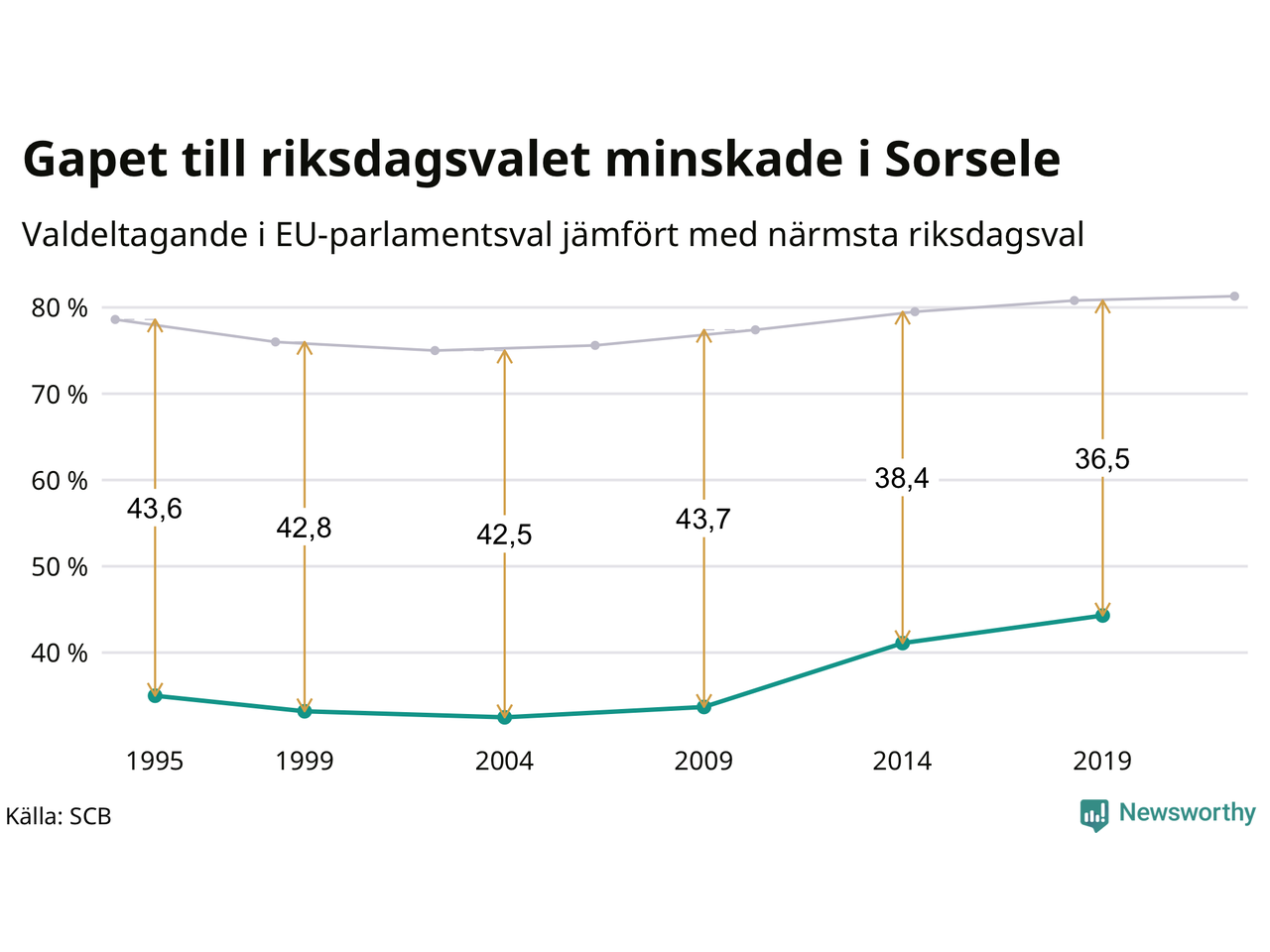 Gapet till riksdagsvalet minskade i Sorsele

Valdeltagande i EU-parlamentsval jämfört med närmsta riksdagsval

80 %
70 %
60 %
50 %
40 %

43,6
42,8
42,5
43,7
38,4
36,5

1995
1999
2004
2009
2014
2019

Källa: SCB

Newsworthy